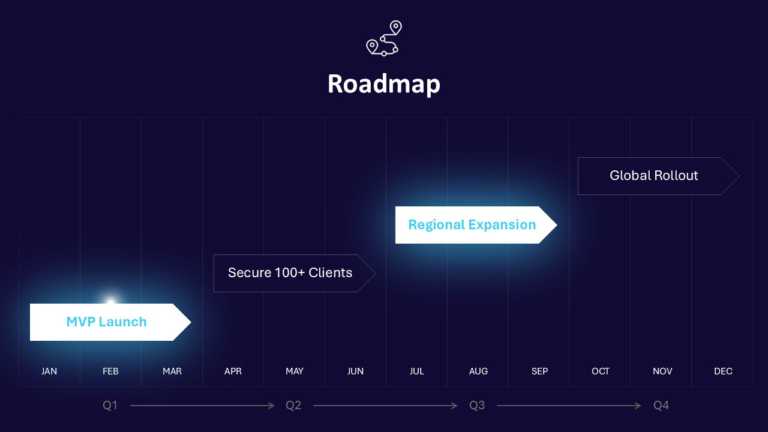 Roadmap

Global Rollout

Regional Expansion

Secure 100+ Clients

MVP Launch

JAN FEB MAR APR MAY JUN JUL AUG SEP OCT NOV DEC

Q1 Q2 Q3 Q4